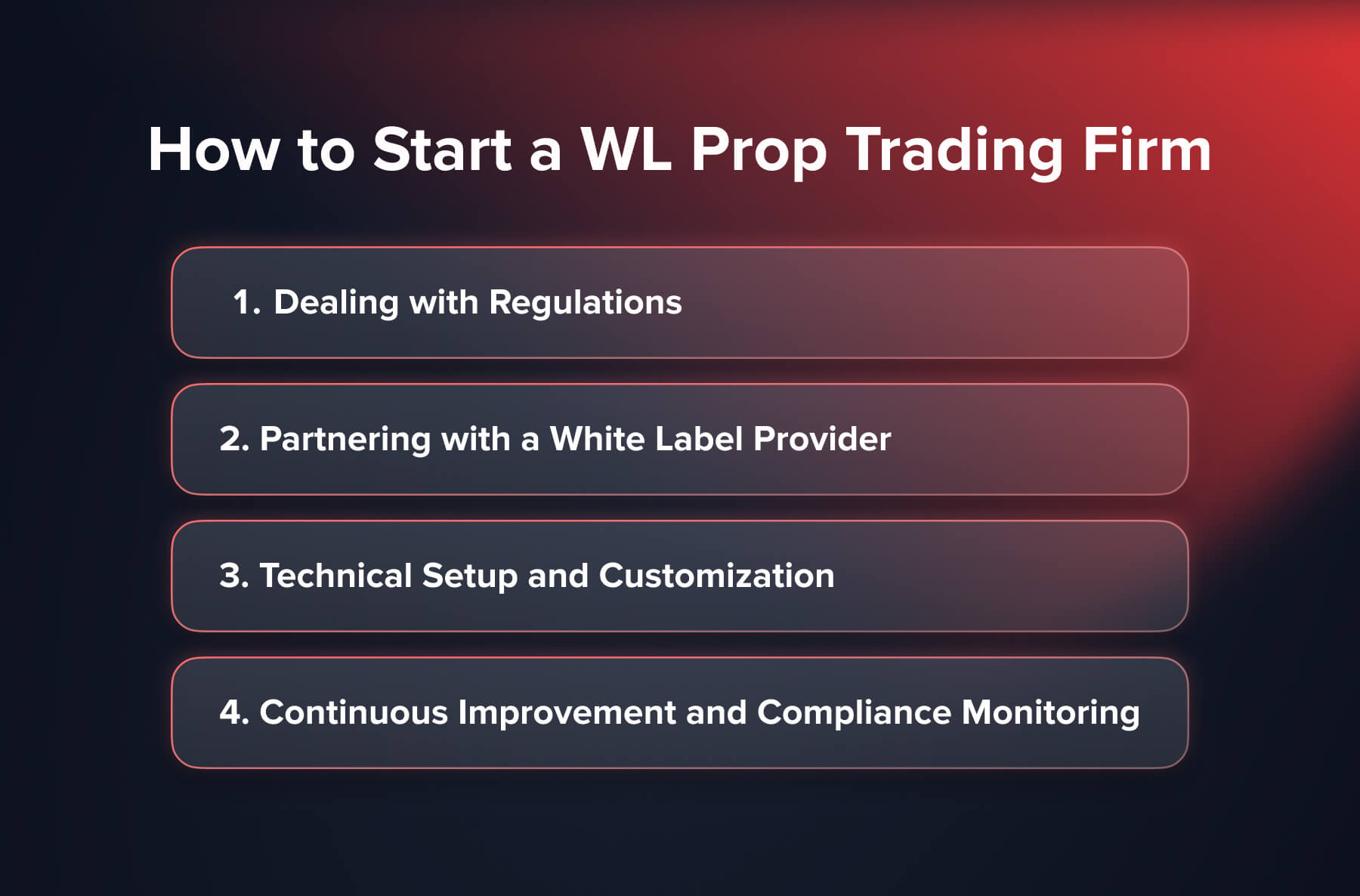 How to Start a WL Prop Trading Firm

1. Dealing with Regulations

2. Partnering with a White Label Provider

3. Technical Setup and Customization

4. Continuous Improvement and Compliance Monitoring